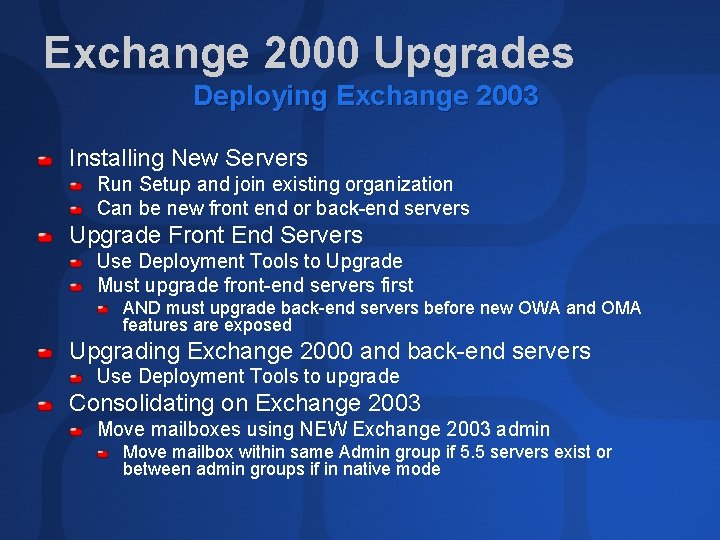 Exchange 2000 Upgrades
Deploying Exchange 2003

Installing New Servers
Run Setup and join existing organization
Can be new front end or back-end servers
Upgrade Front End Servers
Use Deployment Tools to Upgrade
Must upgrade front-end servers first
AND must upgrade back-end servers before new OWA and OMA features are exposed
Upgrading Exchange 2000 and back-end servers
Use Deployment Tools to upgrade
Consolidating on Exchange 2003
Move mailboxes using NEW Exchange 2003 admin
Move mailbox within same Admin group if 5.5 servers exist or between admin groups if in native mode